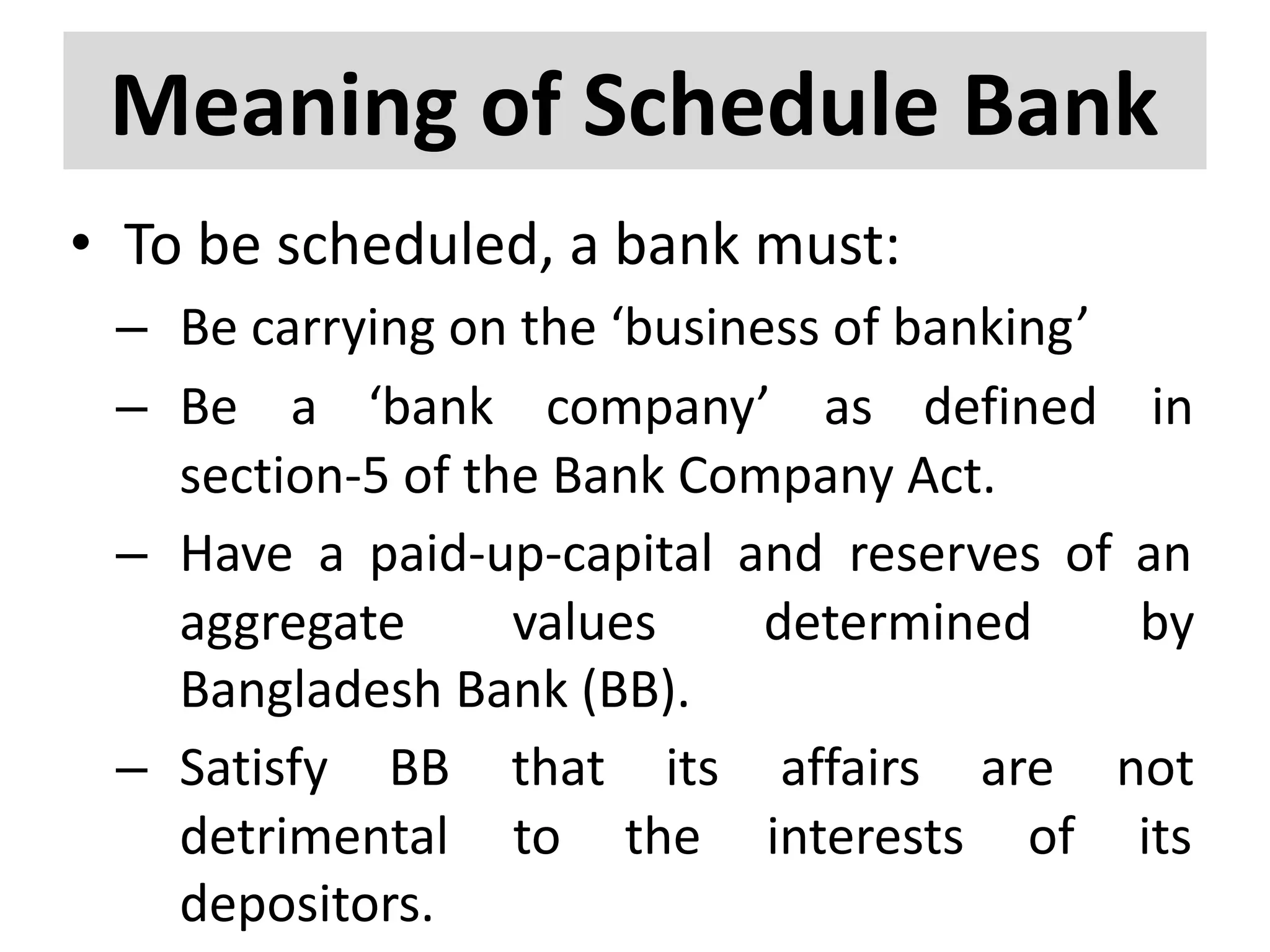 Meaning of Schedule Bank

• To be scheduled, a bank must:
– Be carrying on the ‘business of banking’
– Be a ‘bank company’ as defined in section-5 of the Bank Company Act.
– Have a paid-up-capital and reserves of an aggregate values determined by Bangladesh Bank (BB).
– Satisfy BB that its affairs are not detrimental to the interests of its depositors.